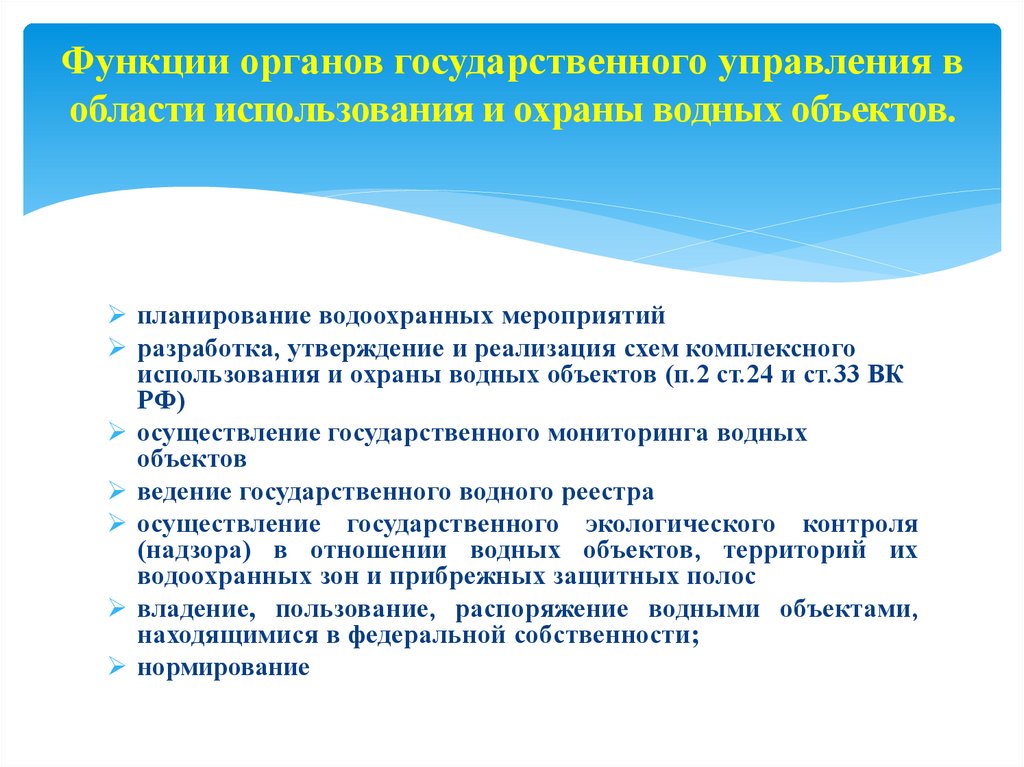 Функции органов государственного управления в области использования и охраны водных объектов.

➢ планирование водоохранных мероприятий
➢ разработка, утверждение и реализация схем комплексного использования и охраны водных объектов (п.2 ст.24 и ст.33 ВК РФ)
➢ осуществление государственного мониторинга водных объектов
➢ ведение государственного водного реестра
➢ осуществление государственного экологического контроля (надзора) в отношении водных объектов, территорий их водоохранных зон и прибрежных защитных полос
➢ владение, пользование, распоряжение водными объектами, находящимися в федеральной собственности;
➢ нормирование